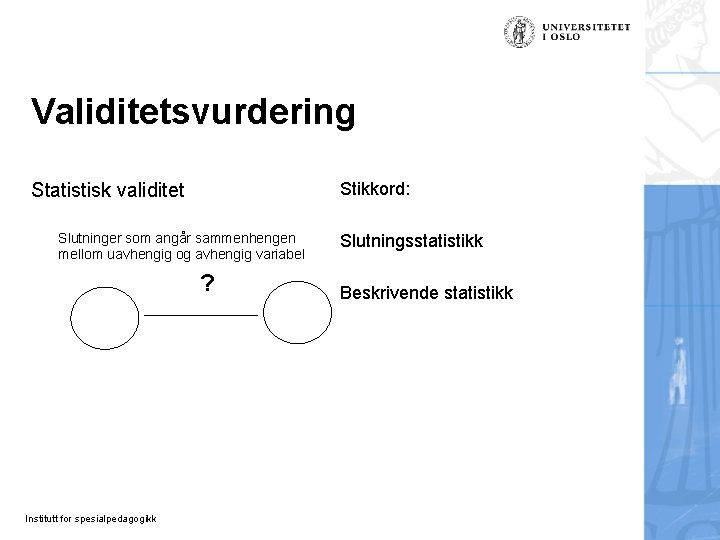 UNIVERSITETET
I OSLO

Validitetsvurdering

Statistisk validitet

Slutninger som angår sammenhengen mellom uavhengig og avhengig variabel

?

Stikkord:

Slutningsstatistikk

Beskrivende statistikk

Institutt for spesialpedagogikk